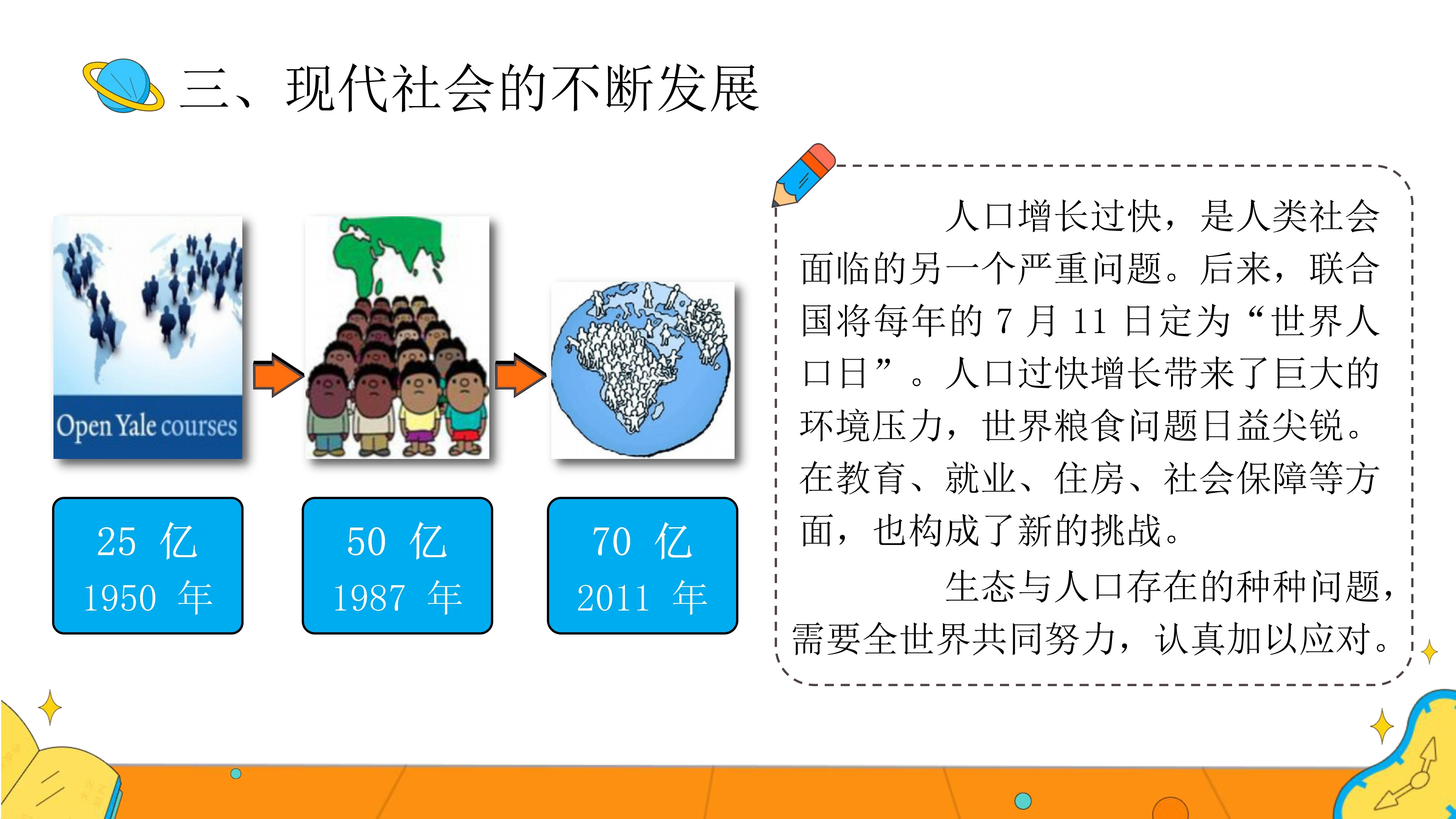 三、现代社会的不断发展

Open Yale courses

25 亿
1950 年

50 亿
1987 年

70 亿
2011 年

人口增长过快，是人类社会面临的另一个严重问题。后来，联合国将每年的 7 月 11 日定为“世界人口日”。人口过快增长带来了巨大的环境压力，世界粮食问题日益尖锐。在教育、就业、住房、社会保障等方面，也构成了新的挑战。

生态与人口存在的种种问题，需要全世界共同努力，认真加以应对。